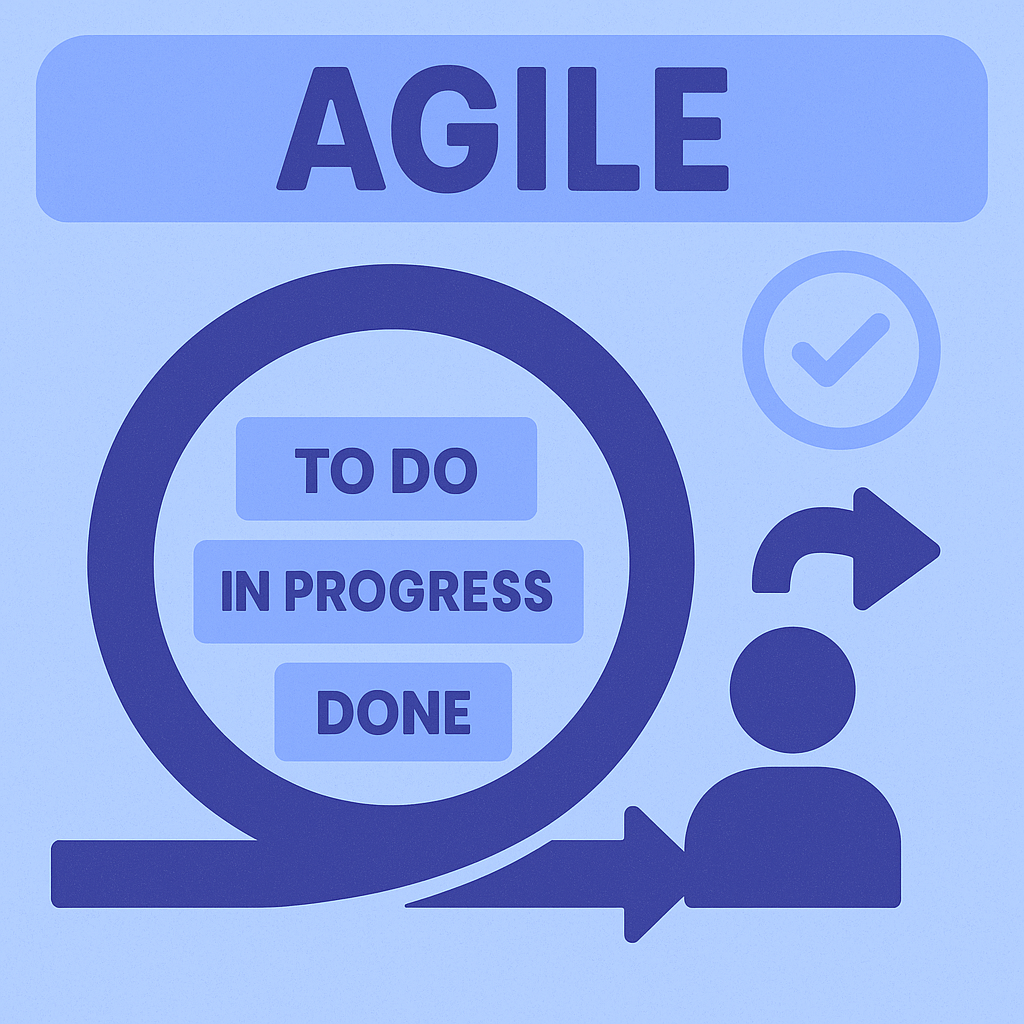 AGILE

TO DO

IN PROGRESS

DONE